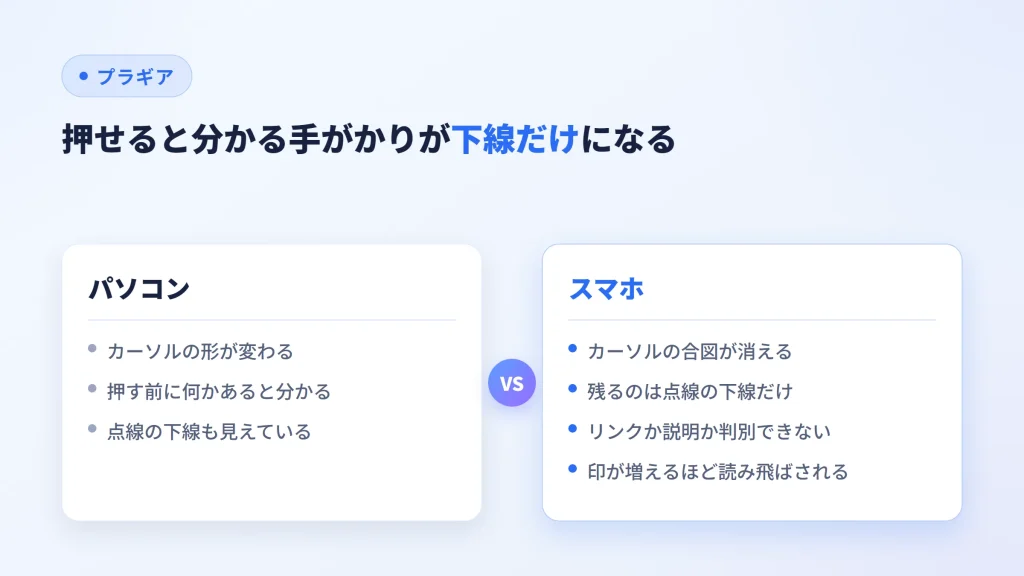 • プラギア

押せると分かる手がかりが下線だけになる

パソコン

• カーソルの形が変わる
• 押す前に何かあると分かる
• 点線の下線も見えている

VS

スマホ

• カーソルの合図が消える
• 残るのは点線の下線だけ
• リンクか説明か判別できない
• 印が増えるほど読み飛ばされる